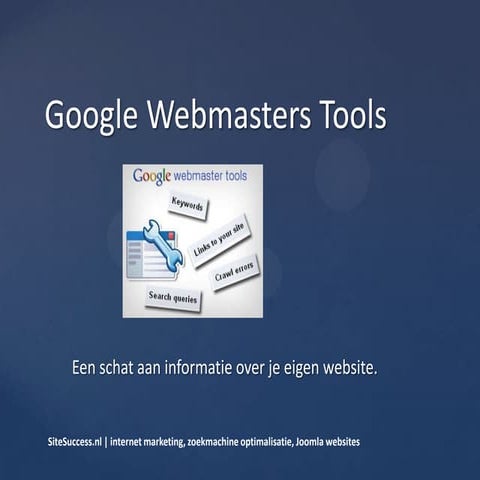 Google Webmasters Tools

Google webmaster tools

Keywords

Links to your site

Crawl errors

Search queries

Een schat aan informatie over je eigen website.

SiteSuccess.nl | internet marketing, zoekmachine optimalisatie, Joomla websites